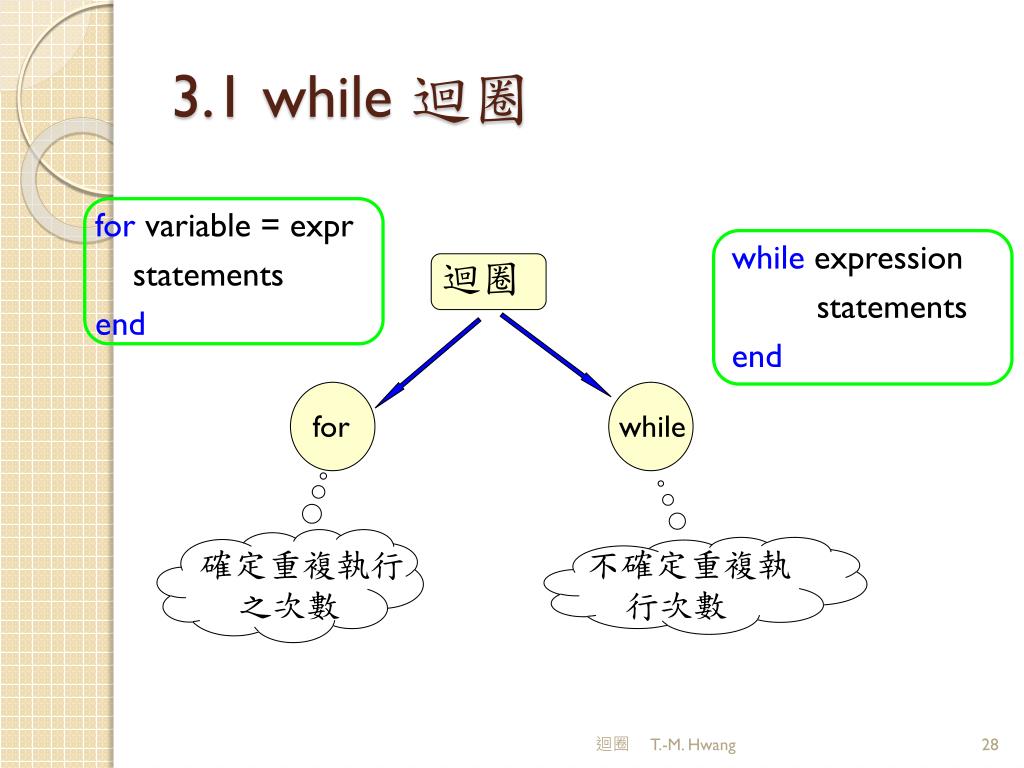 3.1 while 迴圈

for variable = expr
statements
end

迴圈

while expression
statements
end

for

while

確定重複執行之次數

不確定重複執行次數

迴圈 T.-M. Hwang 28